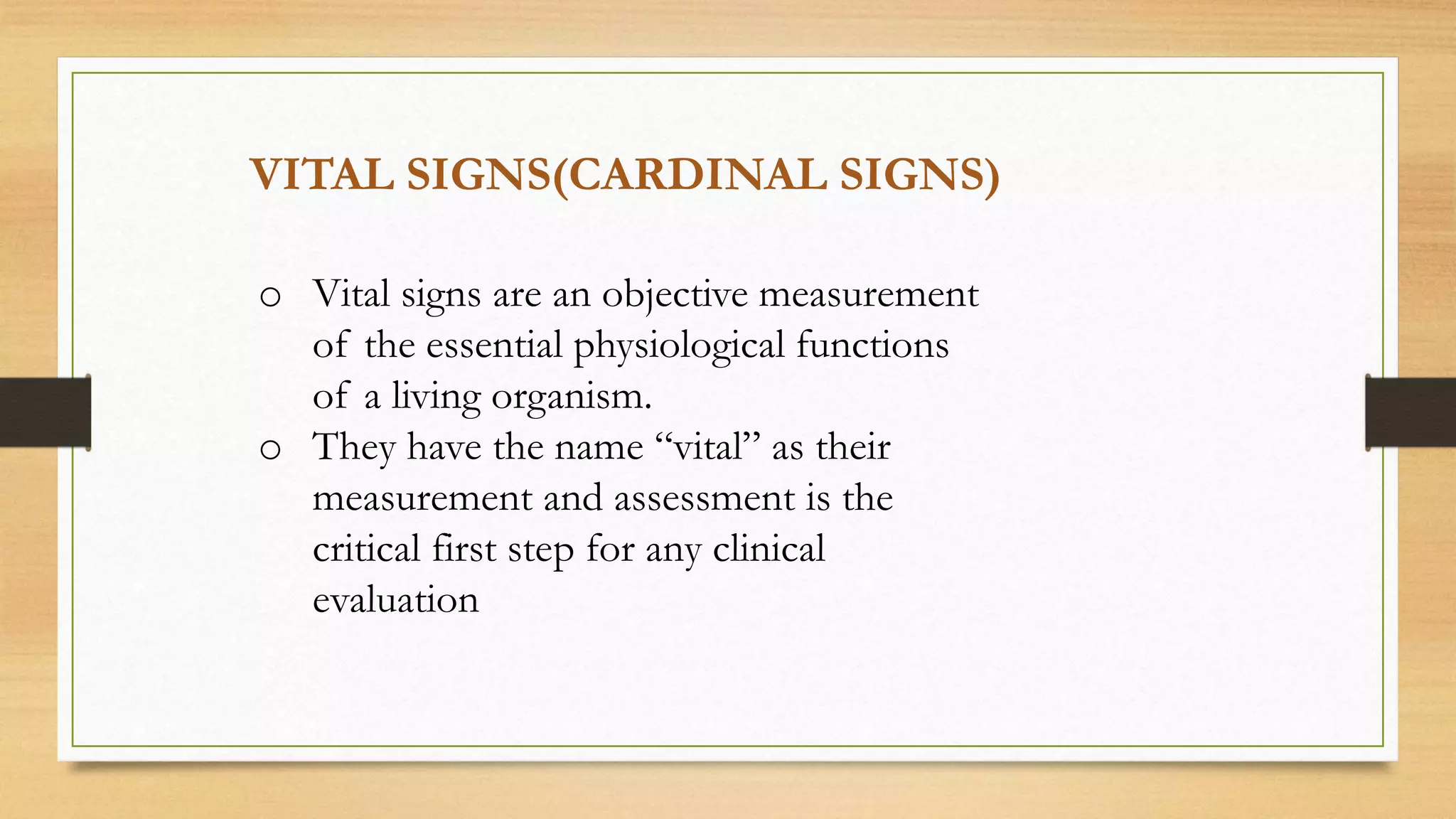 VITAL SIGNS(CARDINAL SIGNS)

o Vital signs are an objective measurement of the essential physiological functions of a living organism.
o They have the name “vital” as their measurement and assessment is the critical first step for any clinical evaluation